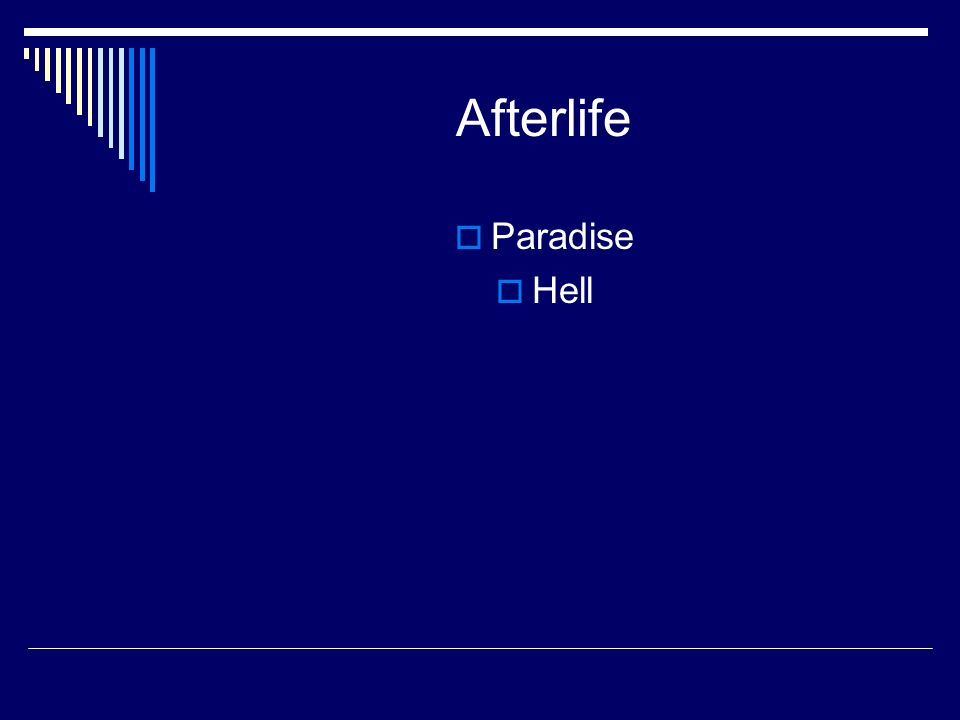 Afterlife

Paradise

Hell